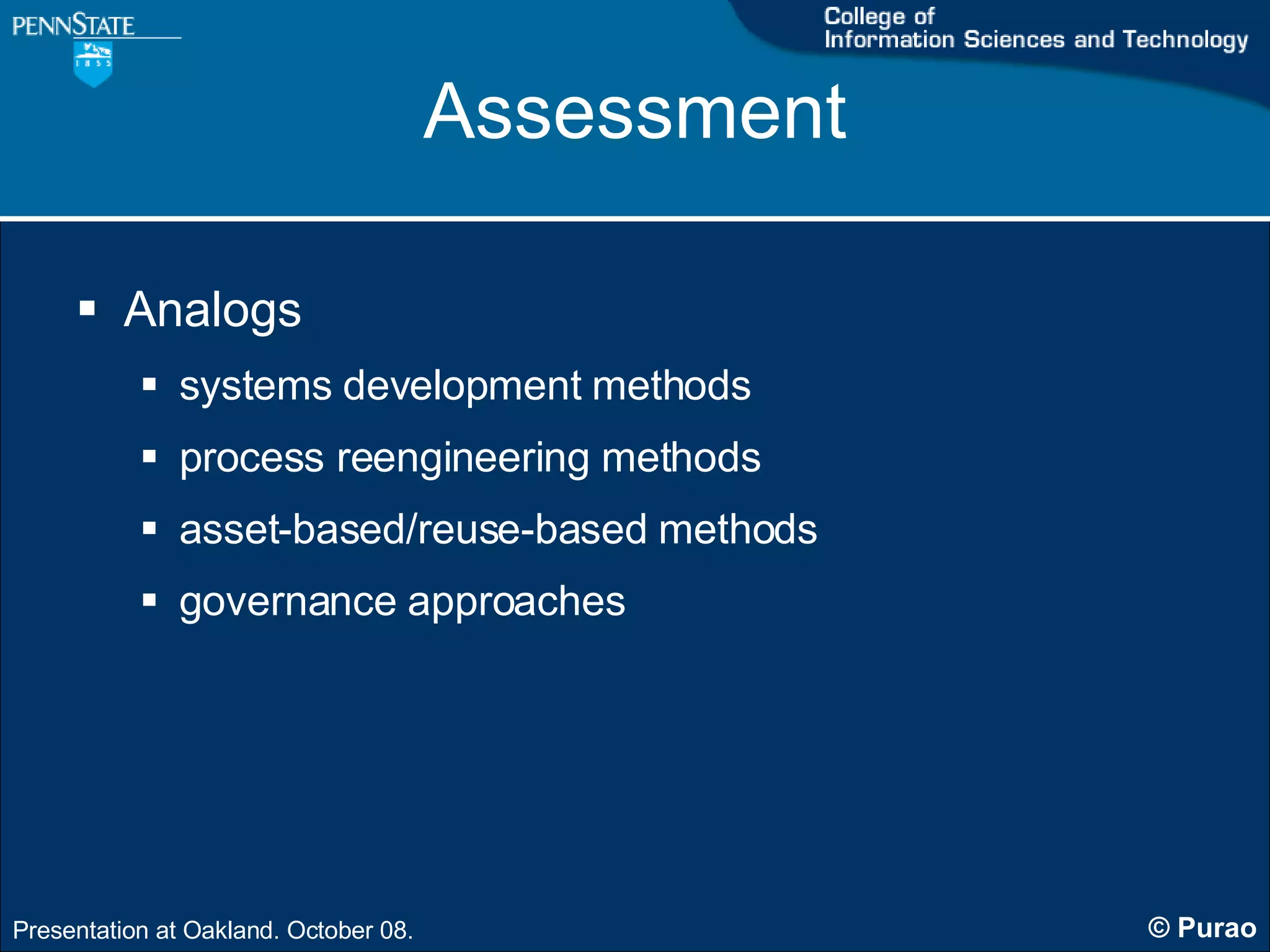 PENNSTATE

1855

College of
Information Sciences and Technology

Assessment

▪ Analogs
▪ systems development methods
▪ process reengineering methods
▪ asset-based/reuse-based methods
▪ governance approaches

Presentation at Oakland. October 08.

© Purao